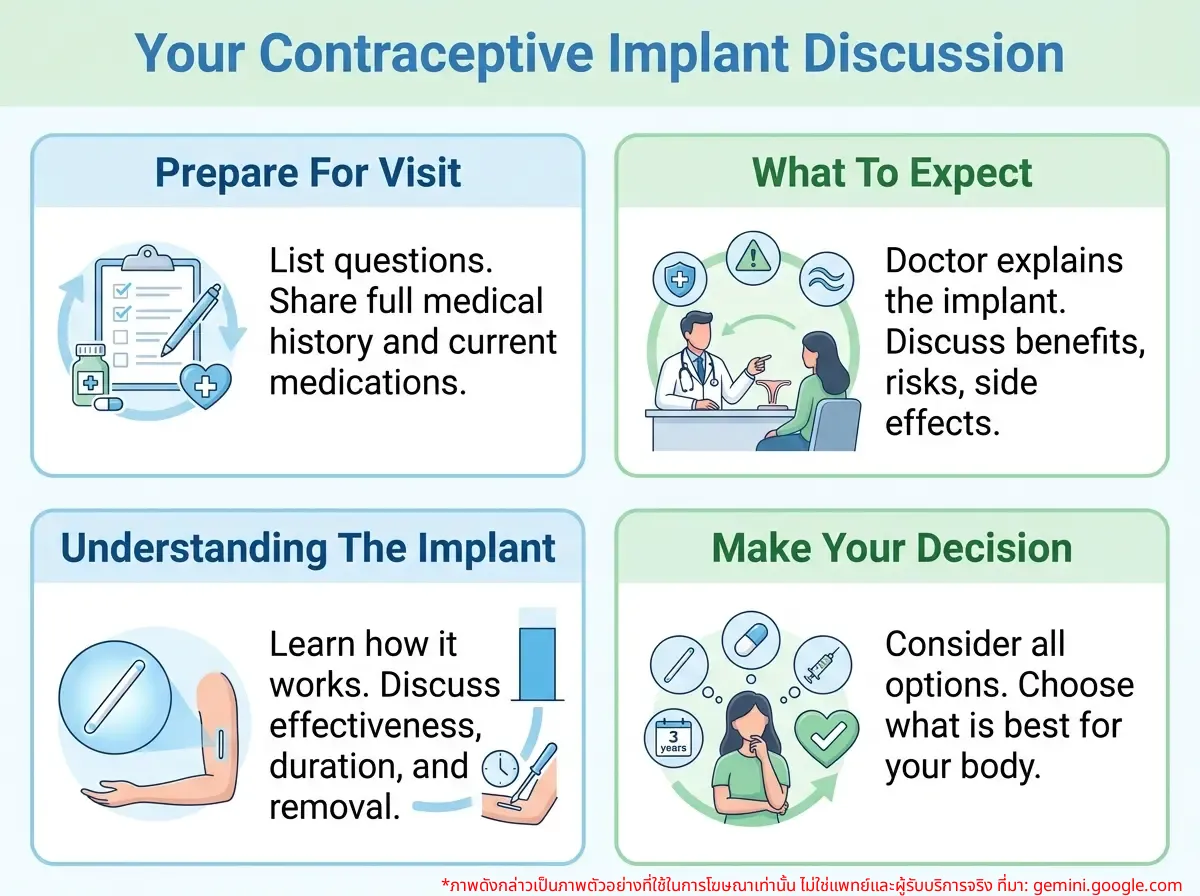 Your Contraceptive Implant Discussion

Prepare For Visit

List questions. Share full medical history and current medications.

What To Expect

Doctor explains the implant. Discuss benefits, risks, side effects.

Understanding The Implant

Learn how it works. Discuss effectiveness, duration, and removal.

Make Your Decision

3 years

Consider all options. Choose what is best for your body.

*ภาพดังกล่าวเป็นภาพตัวอย่างที่ใช้ในการโฆษณาเท่านั้น ไม่ใช่แพทย์และผู้รับบริการจริง ที่มา: gemini.google.com